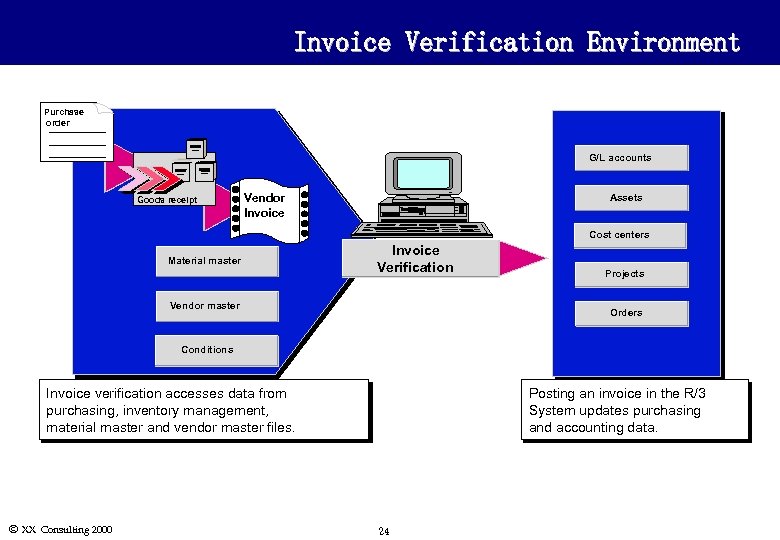 Invoice Verification Environment

Purchase order

Goods receipt

Vendor Invoice

Material master

Vendor master

Conditions

Invoice Verification

G/L accounts

Assets

Cost centers

Projects

Orders

Invoice verification accesses data from purchasing, inventory management, material master and vendor master files.

Posting an invoice in the R/3 System updates purchasing and accounting data.

© XX Consulting 2000

24